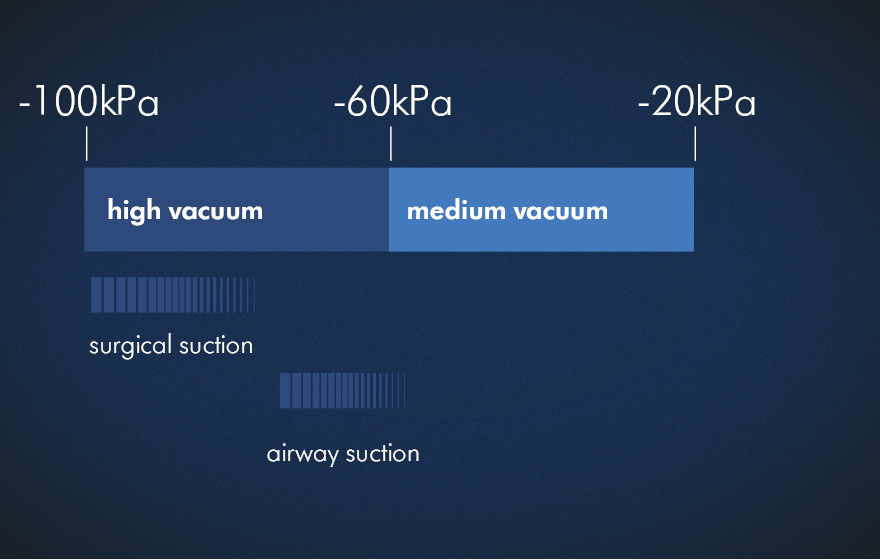 -100kPa -60kPa -20kPa

high vacuum medium vacuum

surgical suction

airway suction